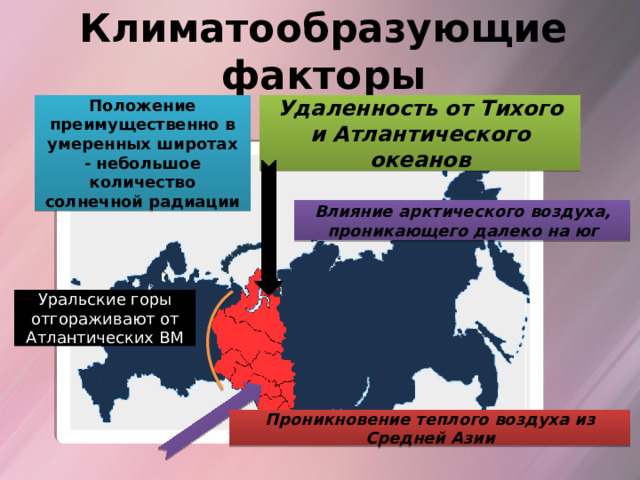 Климатообразующие факторы

Положение преимущественно в умеренных широтах - небольшое количество солнечной радиации

Удаленность от Тихого и Атлантического океанов

Влияние арктического воздуха, проникающего далеко на юг

Уральские горы отгораживают от Атлантических ВМ

Проникновение теплого воздуха из Средней Азии